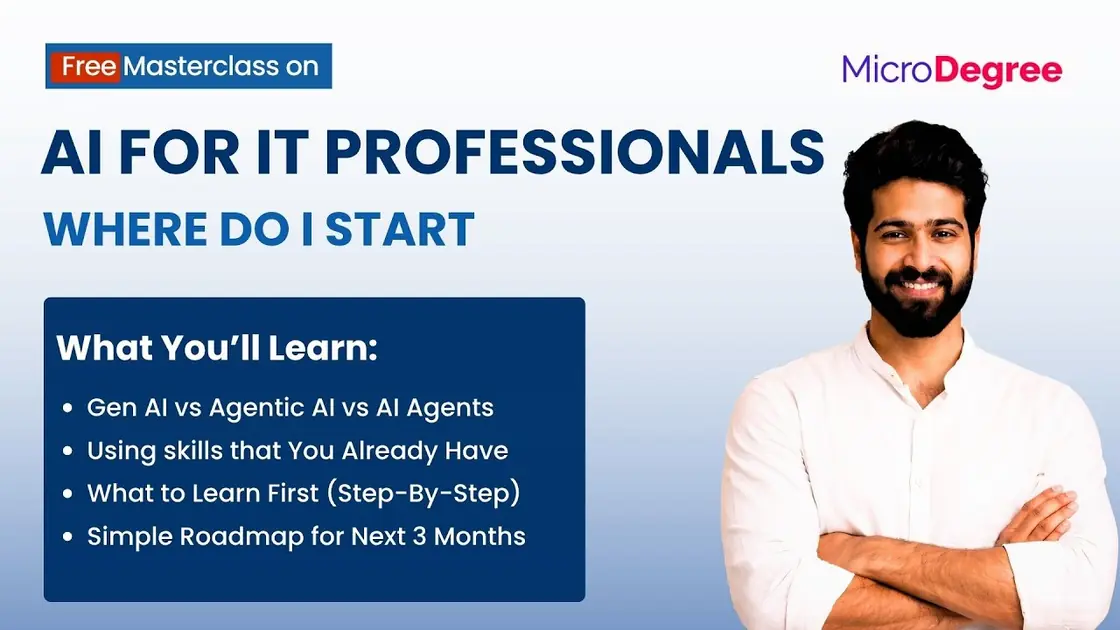 Free Masterclass on

MicroDegree

AI FOR IT PROFESSIONALS

WHERE DO I START

What You'll Learn:

• Gen AI vs Agentic AI vs AI Agents
• Using skills that You Already Have
• What to Learn First (Step-By-Step)
• Simple Roadmap for Next 3 Months